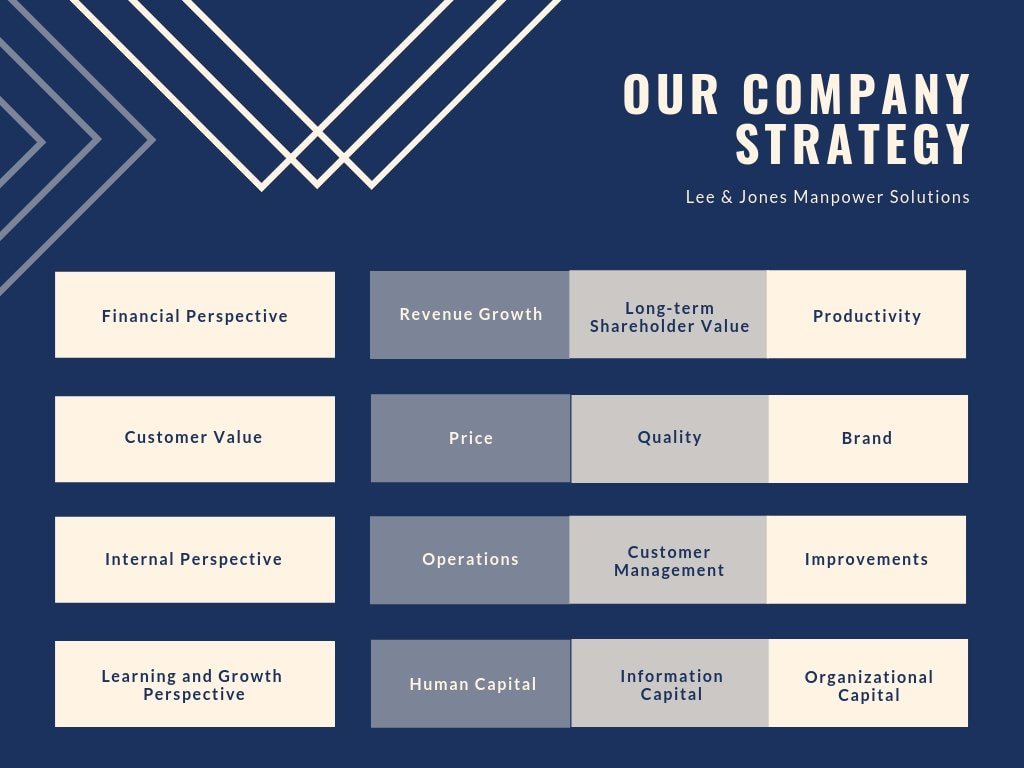 OUR COMPANY STRATEGY

Lee & Jones Manpower Solutions

| Financial Perspective | Revenue Growth | Long-term Shareholder Value | Productivity |
|---|---|---|---|
| Customer Value | Price | Quality | Brand |
| Internal Perspective | Operations | Customer Management | Improvements |
| Learning and Growth Perspective | Human Capital | Information Capital | Organizational Capital |